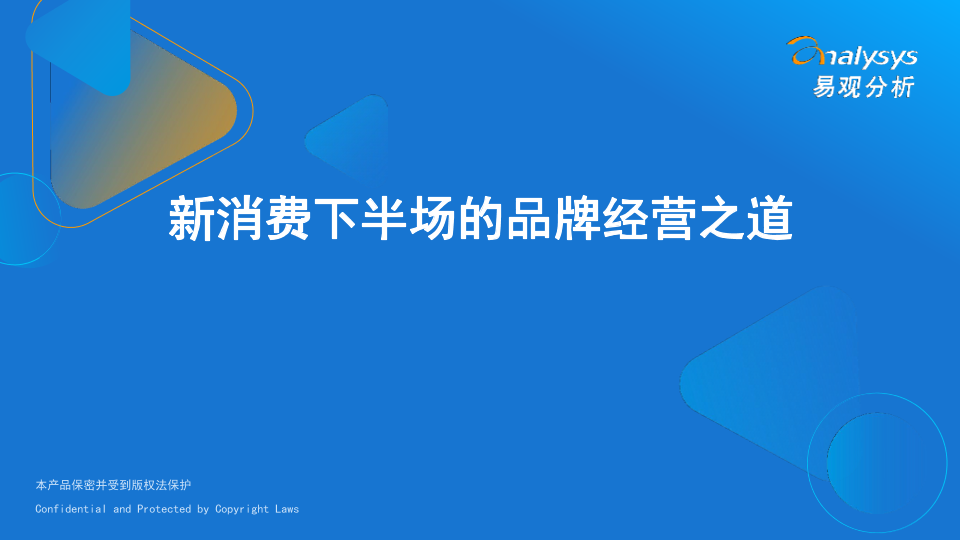 analysys
易观分析

新消费下半场的品牌经营之道

本产品保密并受到版权法保护
Confidential and Protected by Copyright Laws